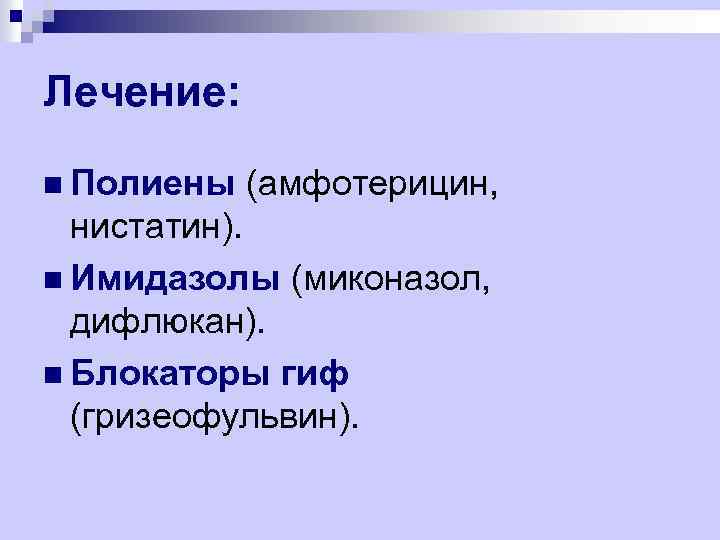 Лечение:

■ Полиены (амфотерицин, нистатин).
■ Имидазолы (миконазол, дифлюкан).
■ Блокаторы гиф (гризеофульвин).